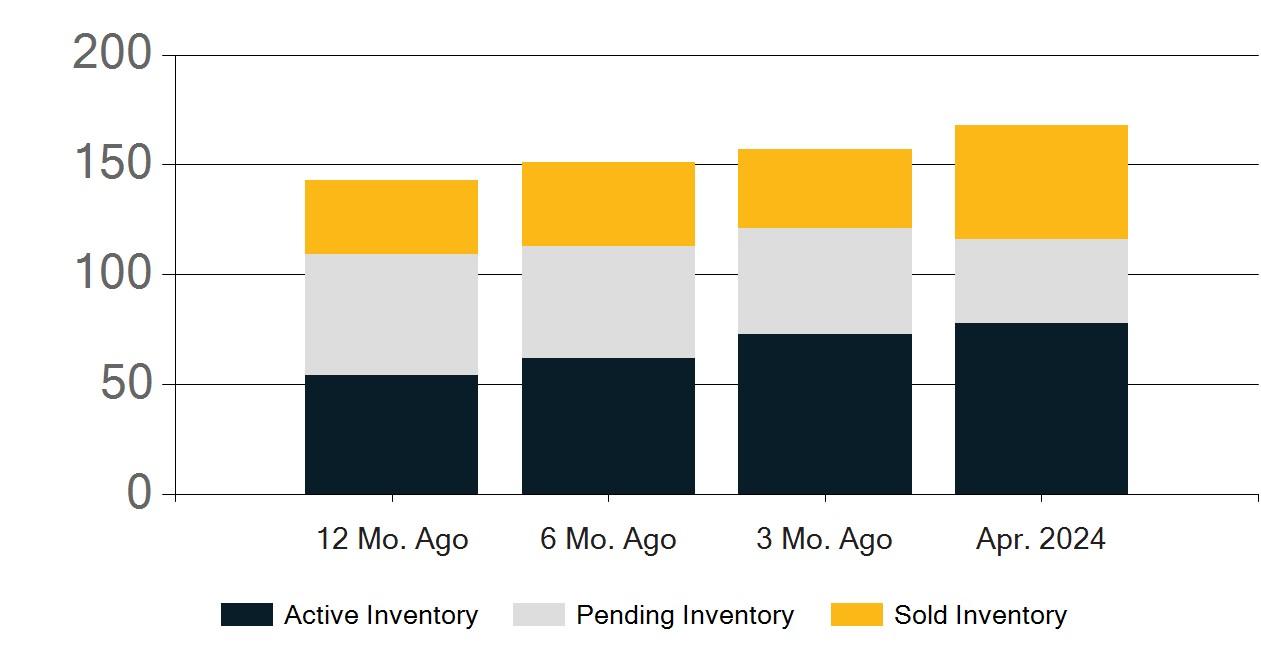 200
150
100
50
0
12 Mo. Ago
6 Mo. Ago
3 Mo. Ago
Apr. 2024
Active Inventory
Pending Inventory
Sold Inventory